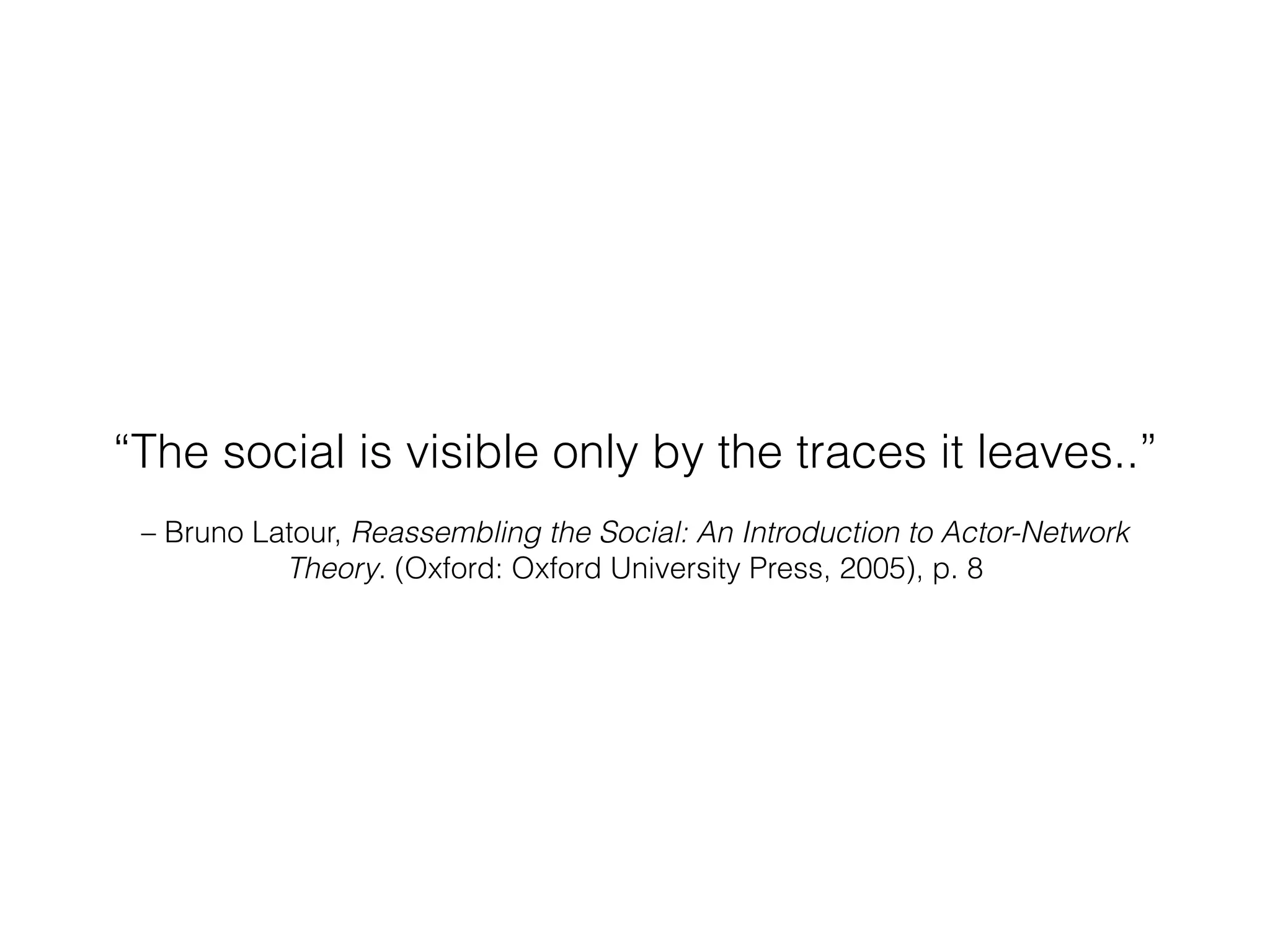 “The social is visible only by the traces it leaves..”

– Bruno Latour, Reassembling the Social: An Introduction to Actor-Network Theory. (Oxford: Oxford University Press, 2005), p. 8